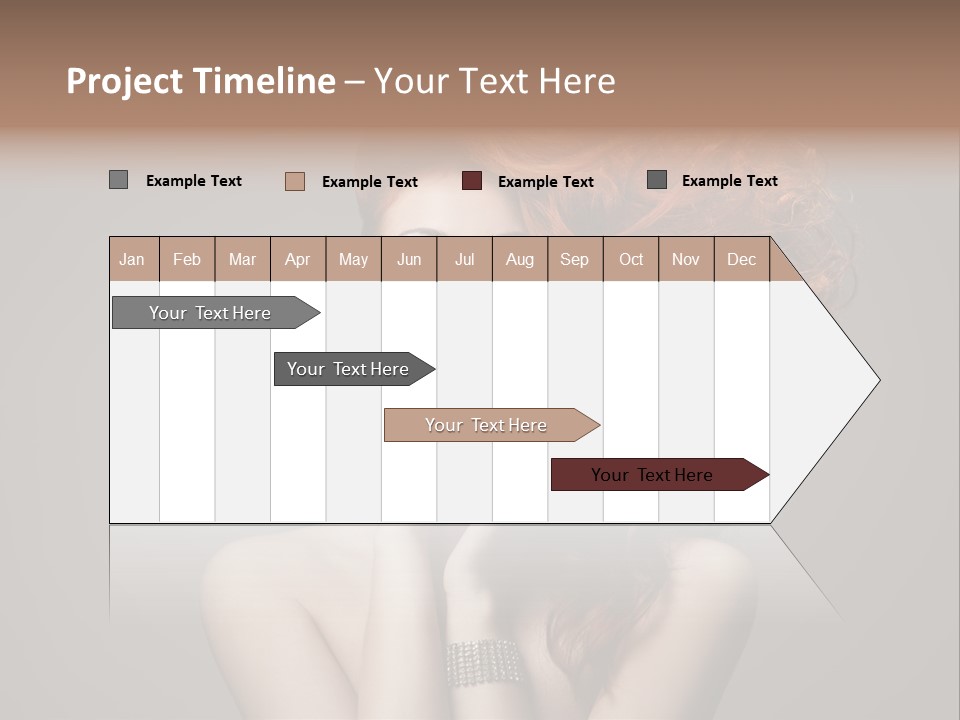 Project Timeline – Your Text Here

Example Text Example Text Example Text Example Text

| Jan | Feb | Mar | Apr | May | Jun | Jul | Aug | Sep | Oct | Nov | Dec |
|---|---|---|---|---|---|---|---|---|---|---|---|

Your Text Here

Your Text Here

Your Text Here

Your Text Here